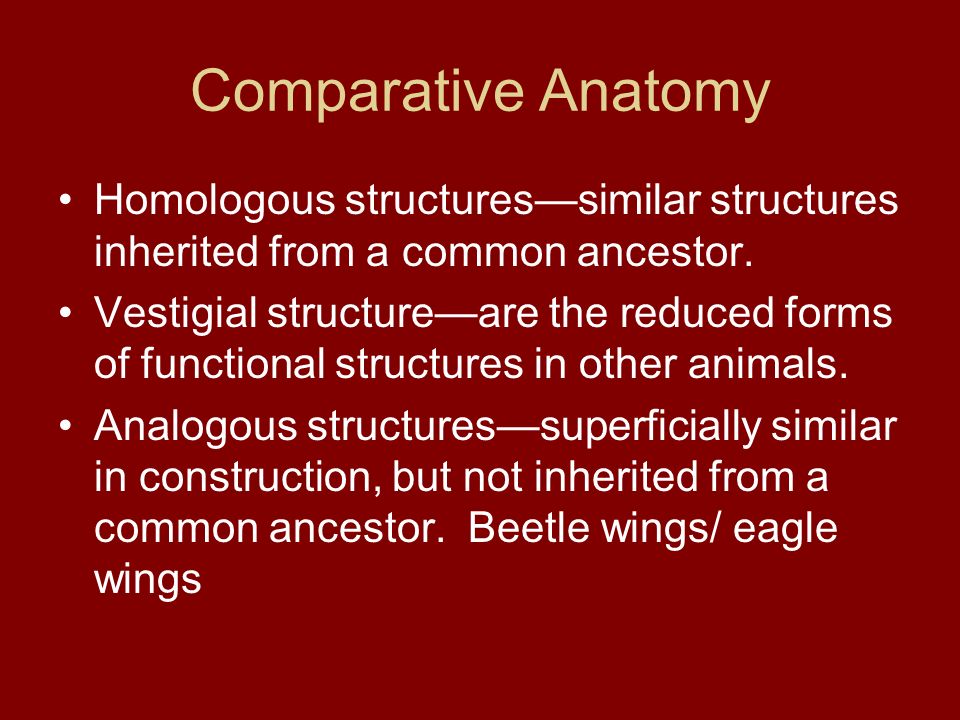 Comparative Anatomy

• Homologous structures—similar structures inherited from a common ancestor.
• Vestigial structure—are the reduced forms of functional structures in other animals.
• Analogous structures—superficially similar in construction, but not inherited from a common ancestor.  Beetle wings/ eagle wings